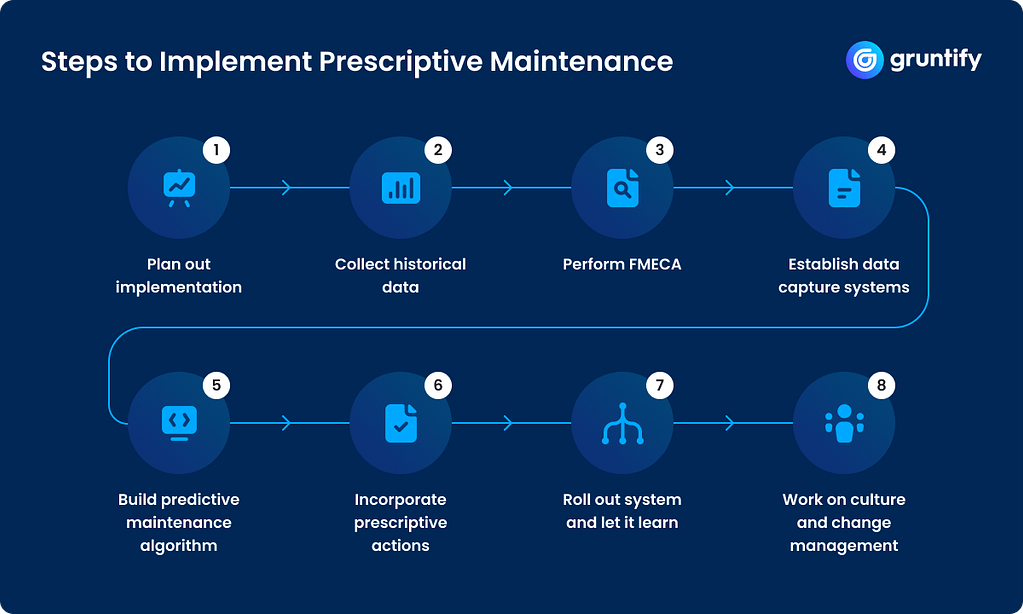 Steps to Implement Prescriptive Maintenance

gruntify

1
Plan out implementation

2
Collect historical data

3
Perform FMECA

4
Establish data capture systems

5
Build predictive maintenance algorithm

6
Incorporate prescriptive actions

7
Roll out system and let it learn

8
Work on culture and change management